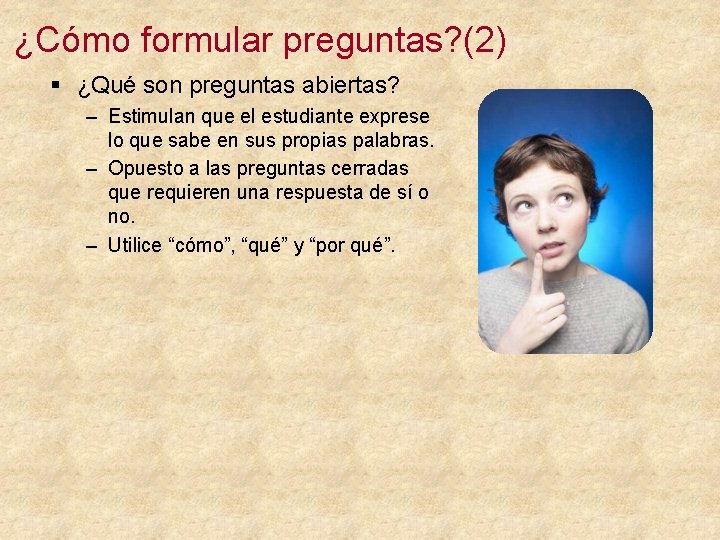 ¿Cómo formular preguntas?(2)

▪ ¿Qué son preguntas abiertas?

– Estimulan que el estudiante exprese lo que sabe en sus propias palabras.

– Opuesto a las preguntas cerradas que requieren una respuesta de sí o no.

– Utilice “cómo”, “qué” y “por qué”.